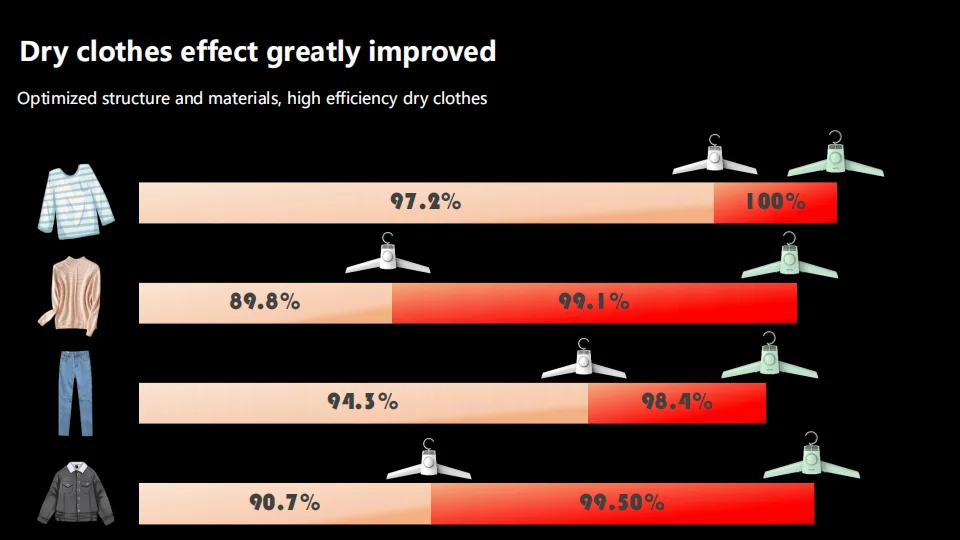 Dry clothes effect greatly improved

Optimized structure and materials, high efficiency dry clothes

97.2%

100%

89.8%

99.1%

94.3%

98.4%

90.7%

99.50%